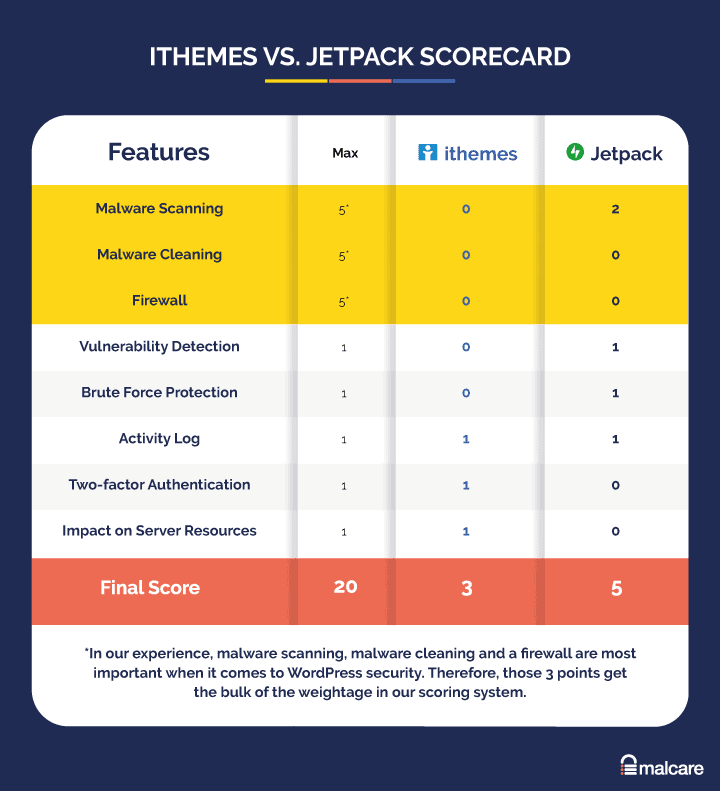 ITHEMES VS. JETPACK SCORECARD

| Features | Max | ithemes | Jetpack |
|---|---|---|---|
| Malware Scanning | 5* | 0 | 2 |
| Malware Cleaning | 5* | 0 | 0 |
| Firewall | 5* | 0 | 0 |
| Vulnerability Detection | 1 | 0 | 1 |
| Brute Force Protection | 1 | 0 | 1 |
| Activity Log | 1 | 1 | 1 |
| Two-factor Authentication | 1 | 1 | 0 |
| Impact on Server Resources | 1 | 1 | 0 |
| Final Score | 20 | 3 | 5 |

*In our experience, malware scanning, malware cleaning and a firewall are most important when it comes to WordPress security. Therefore, those 3 points get the bulk of the weightage in our scoring system.

malcare